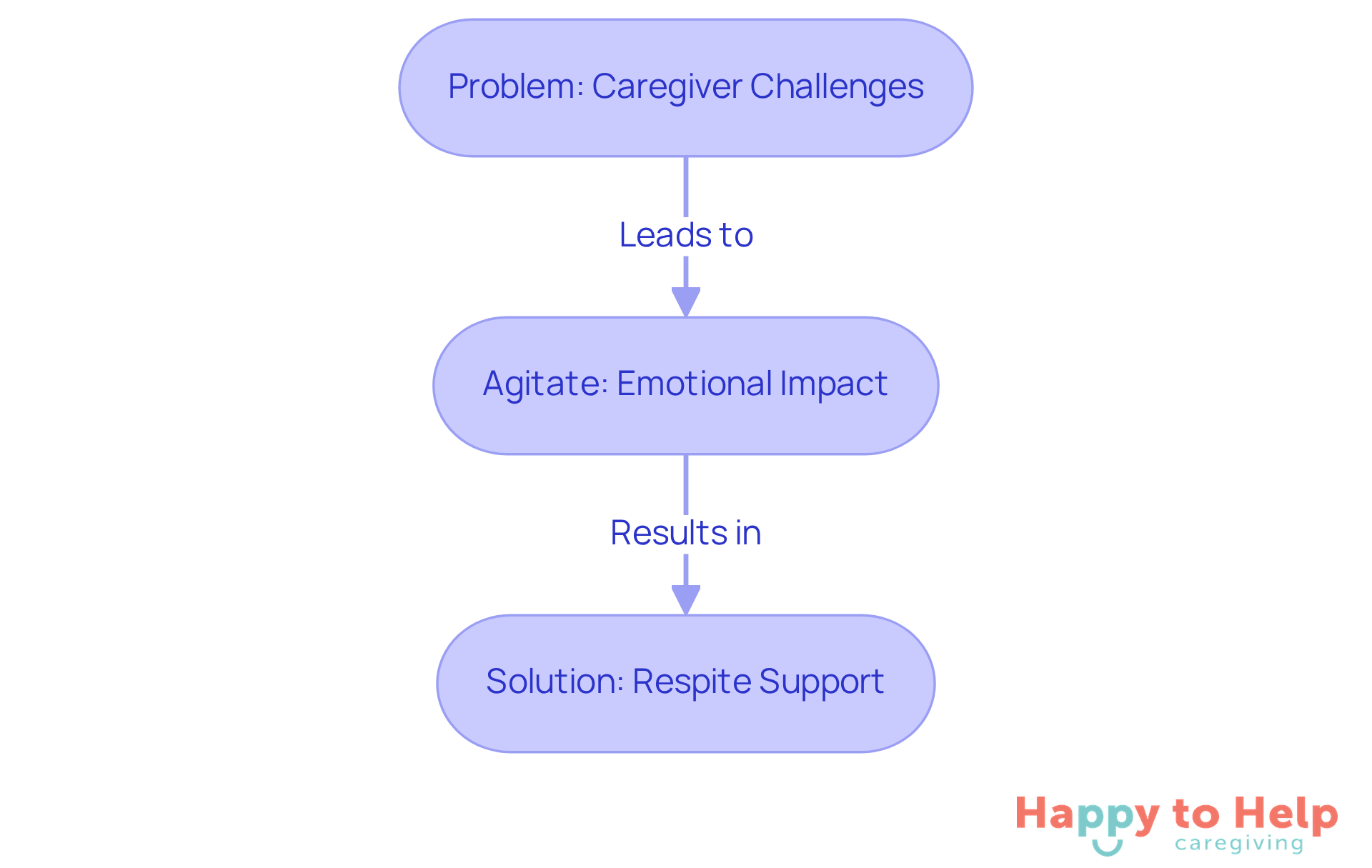 Problem: Caregiver Challenges

Leads to

Agitate: Emotional Impact

Results in

Solution: Respite Support

Happy to Help
caregiving